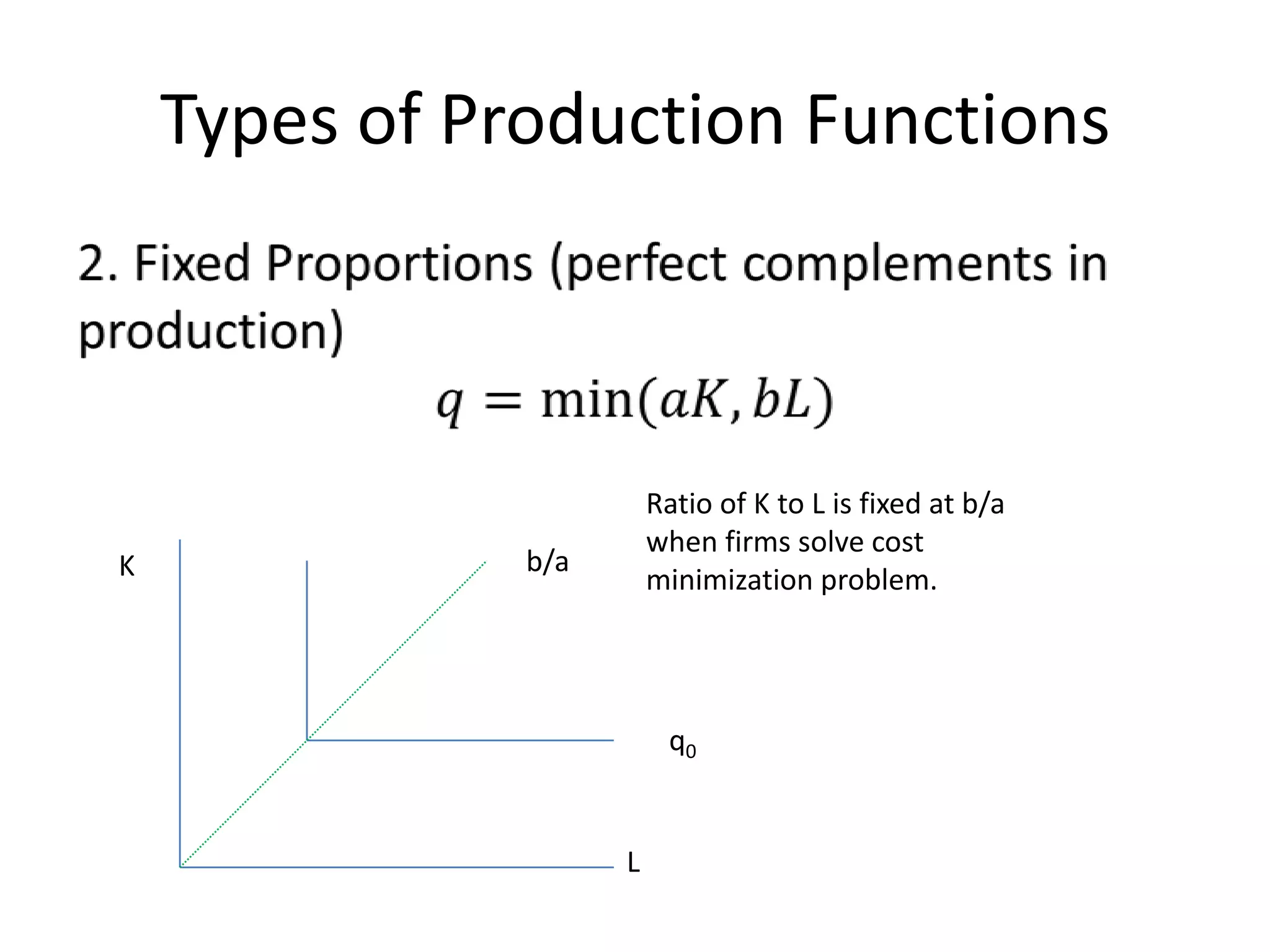 Types of Production Functions

2. Fixed Proportions (perfect complements in production)

$q = \min(aK, bL)$

Ratio of K to L is fixed at b/a when firms solve cost minimization problem.

K

b/a

$q_0$

L